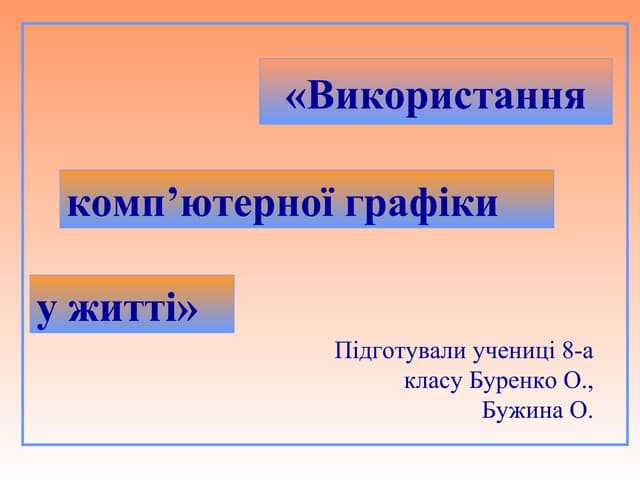 «Використання

комп’ютерної графіки

у житті»

Підготували учениці 8-а класу Буренко О., Бужина О.